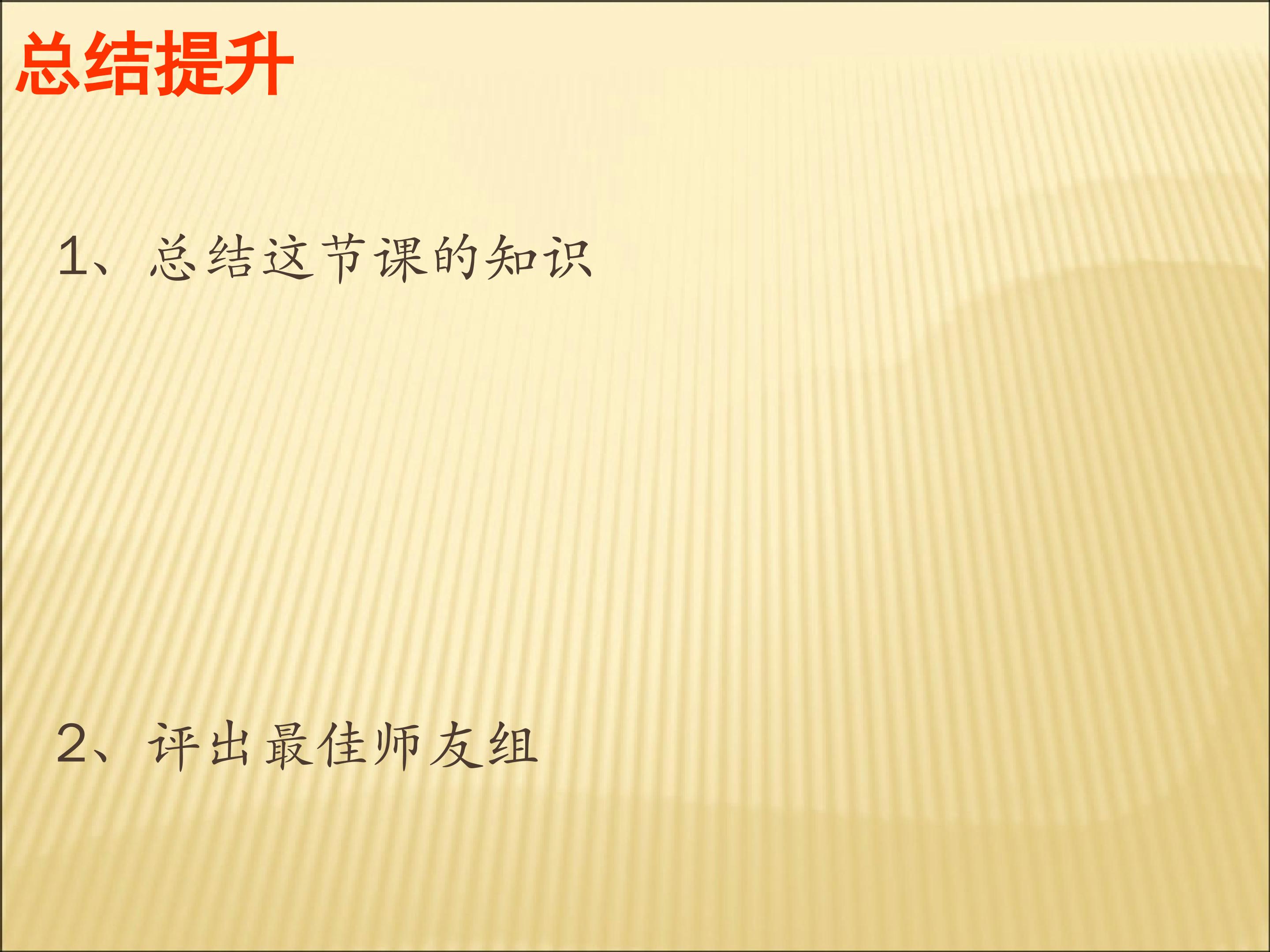 总结提升

1、总结这节课的知识

2、评出最佳师友组